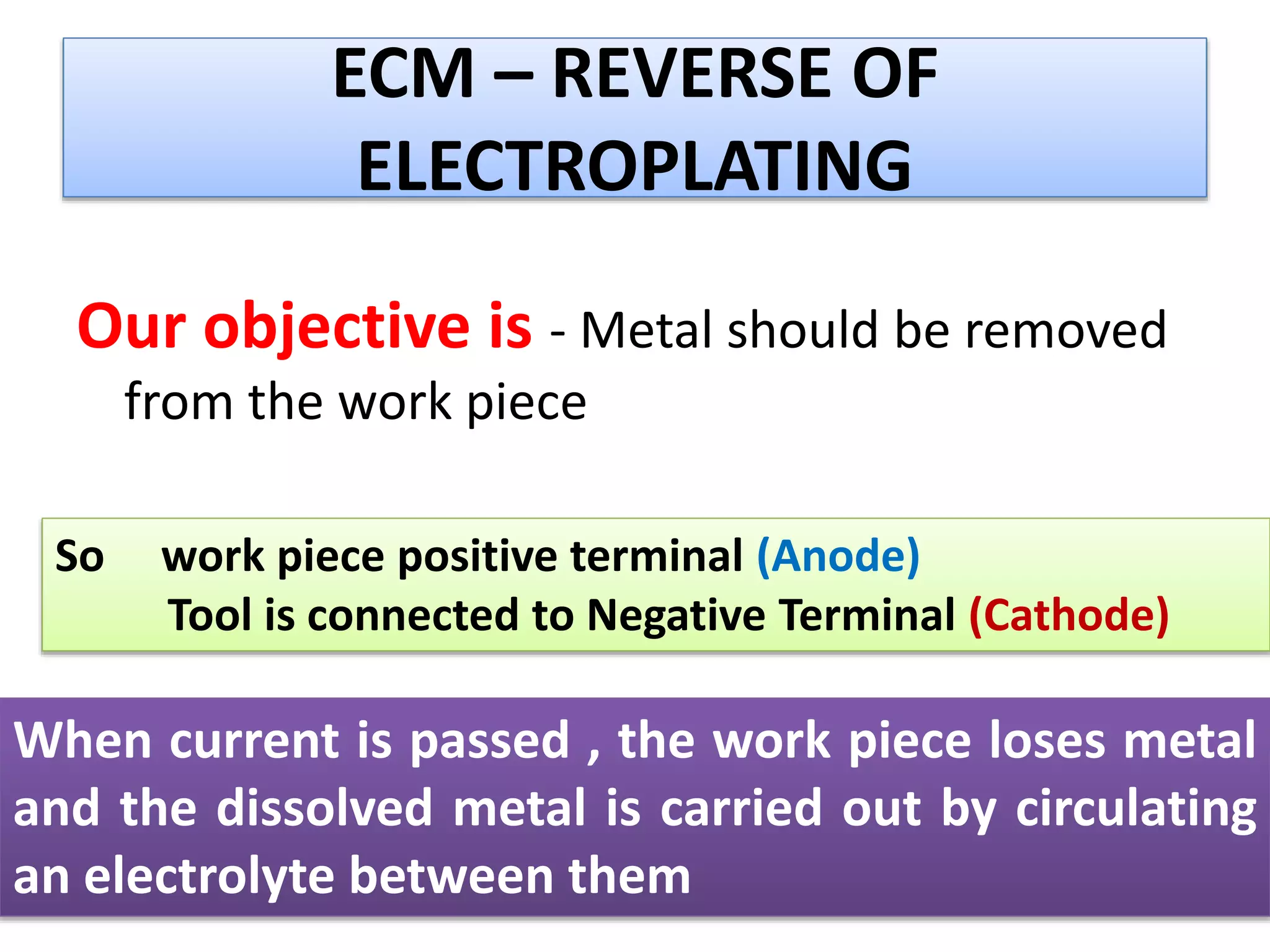 ECM – REVERSE OF ELECTROPLATING

Our objective is - Metal should be removed from the work piece

So work piece positive terminal (Anode)
Tool is connected to Negative Terminal (Cathode)

When current is passed , the work piece loses metal and the dissolved metal is carried out by circulating an electrolyte between them